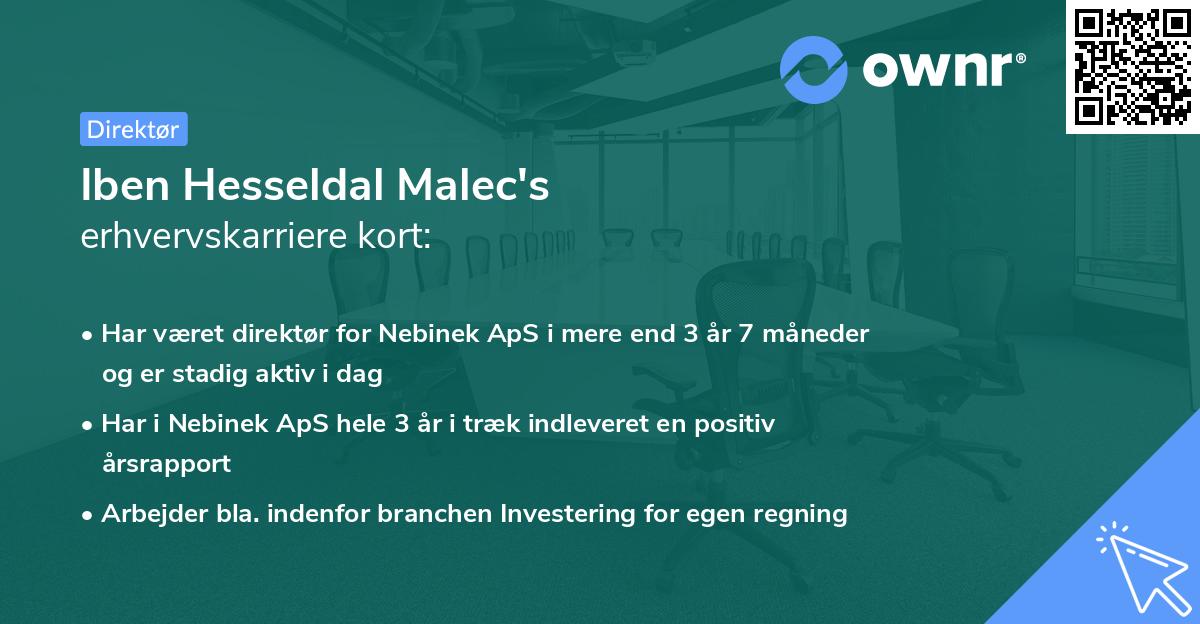 ownr®

Direktør

Iben Hesseldal Malec's erhvervskarriere kort:

• Har været direktør for Nebinek ApS i mere end 3 år 7 måneder og er stadig aktiv i dag

• Har i Nebinek ApS hele 3 år i træk indleveret en positiv årsrapport

• Arbejder bla. indenfor branchen Investering for egen regning